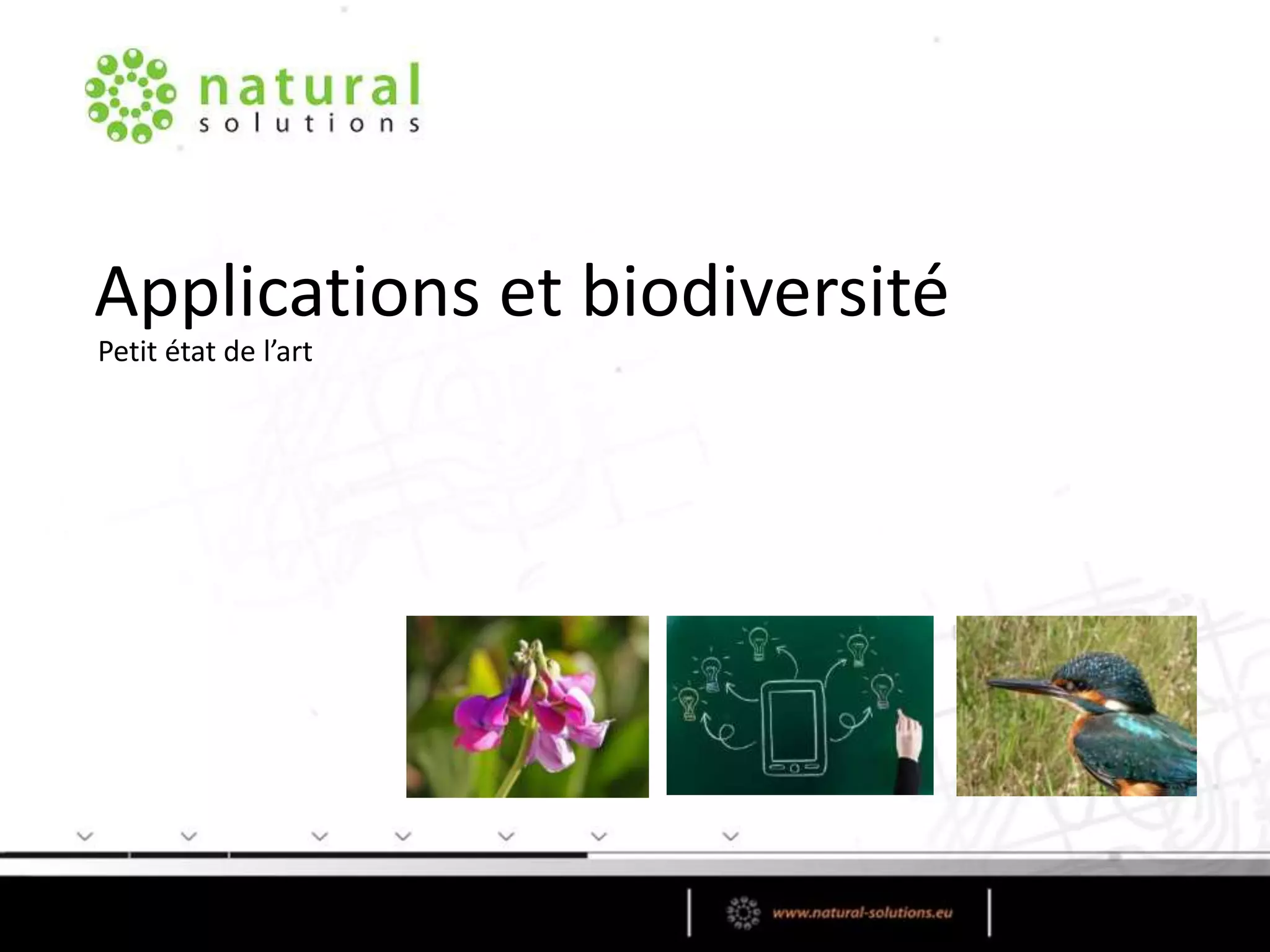 natural
solutions

Applications et biodiversité
Petit état de l’art

www.natural-solutions.eu